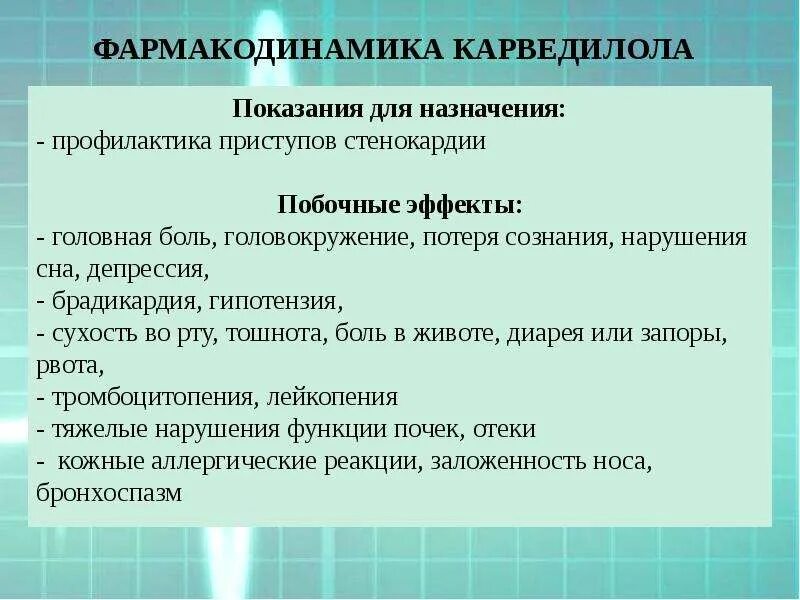 ФАРМАКОДИНАМИКА КАРВЕДИЛОЛА

Показания для назначения:
- профилактика приступов стенокардии

Побочные эффекты:
- головная боль, головокружение, потеря сознания, нарушения сна, депрессия,
- брадикардия, гипотензия,
- сухость во рту, тошнота, боль в животе, диарея или запоры, рвота,
- тромбоцитопения, лейкопения
- тяжелые нарушения функции почек, отеки
- кожные аллергические реакции, заложенность носа, бронхоспазм